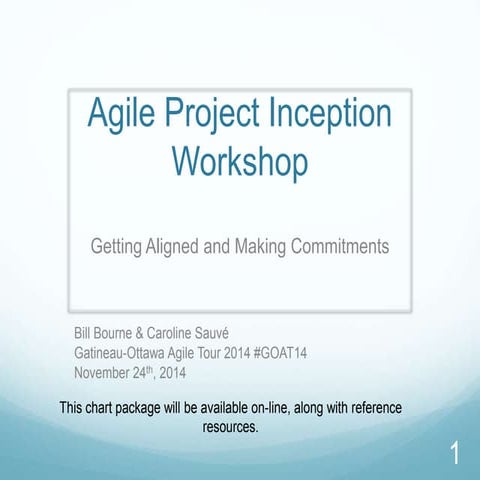 Agile Project Inception Workshop

Getting Aligned and Making Commitments

Bill Bourne & Caroline Sauvé
Gatineau-Ottawa Agile Tour 2014 #GOAT14
November 24$^{th}$, 2014

This chart package will be available on-line, along with reference resources.

1